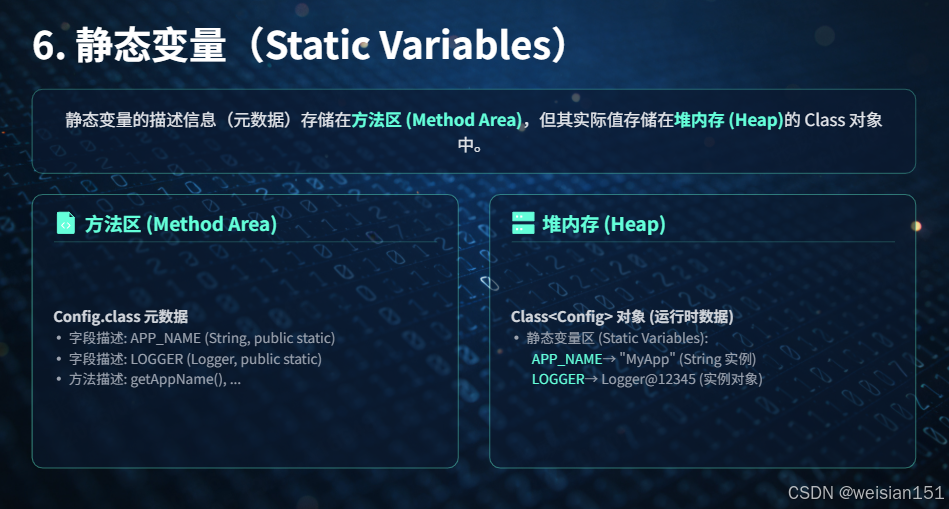 6. 静态变量（Static Variables）

静态变量的描述信息（元数据）存储在方法区 (Method Area)，但其实际值存储在堆内存 (Heap)的 Class 对象中。

方法区 (Method Area)

Config.class 元数据
• 字段描述: APP_NAME (String, public static)
• 字段描述: LOGGER (Logger, public static)
• 方法描述: getAppName(), ...

堆内存 (Heap)

Class<Config> 对象 (运行时数据)
• 静态变量区 (Static Variables):
APP_NAME→ "MyApp" (String 实例)
LOGGER→ Logger@12345 (实例对象)

CSDN @weisian151